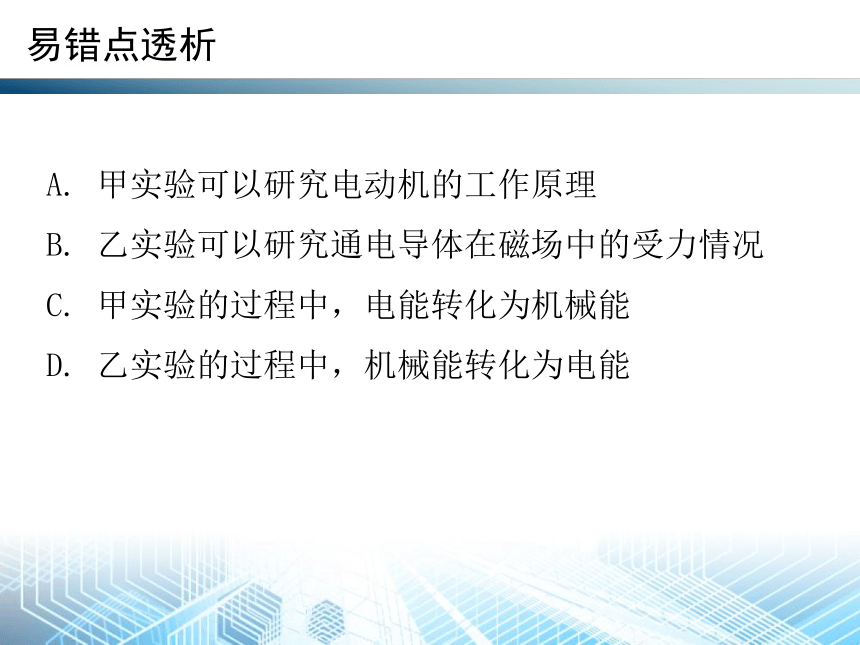 易错点透析

A. 甲实验可以研究电动机的工作原理

B. 乙实验可以研究通电导体在磁场中的受力情况

C. 甲实验的过程中，电能转化为机械能

D. 乙实验的过程中，机械能转化为电能